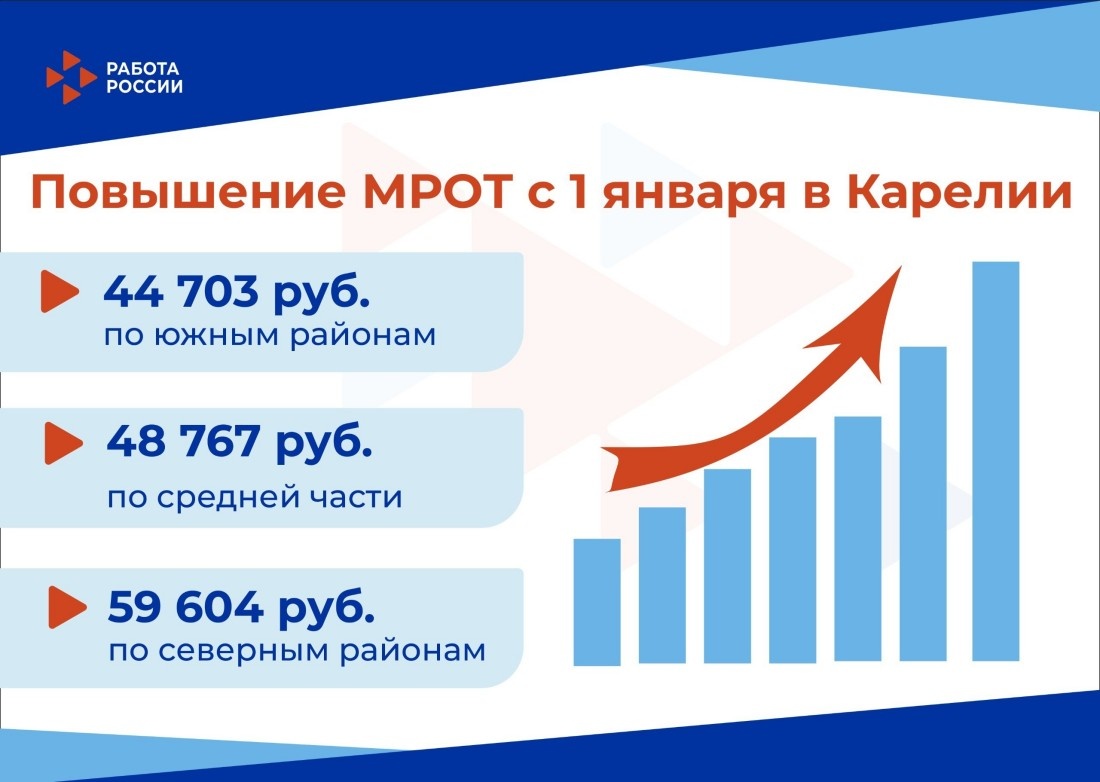 РАБОТА
РОССИИ

Повышение МРОТ с 1 января в Карелии

44 703 руб.
по южным районам

48 767 руб.
по средней части

59 604 руб.
по северным районам